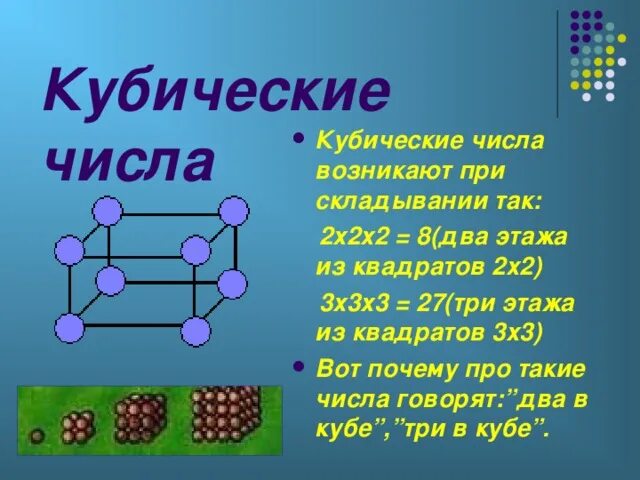 Кубические числа

• Кубические числа возникают при складывании так:

2х2х2 = 8(два этажа из квадратов 2х2)

3х3х3 = 27(три этажа из квадратов 3х3)

• Вот почему про такие числа говорят:”два в кубе”,”три в кубе”.